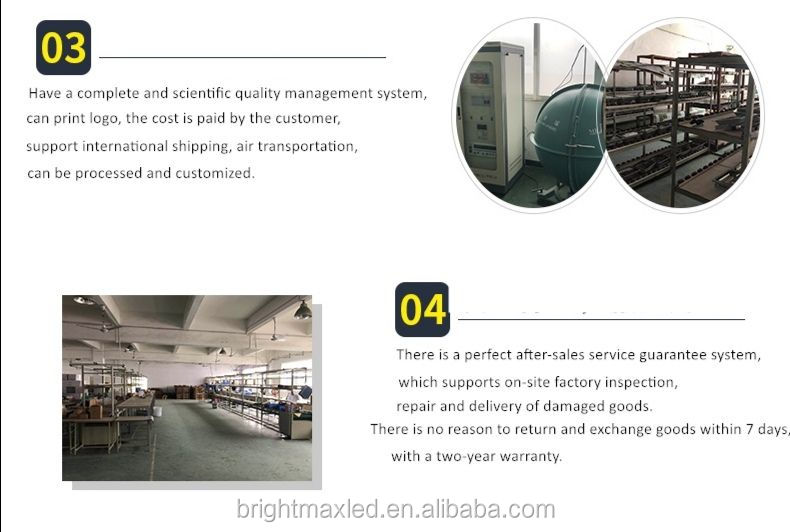 03

Have a complete and scientific quality management system, can print logo, the cost is paid by the customer, support international shipping, air transportation, can be processed and customized.

04

There is a perfect after-sales service guarantee system, which supports on-site factory inspection, repair and delivery of damaged goods. There is no reason to return and exchange goods within 7 days, with a two-year warranty.

brightmaxled.en.alibaba.com